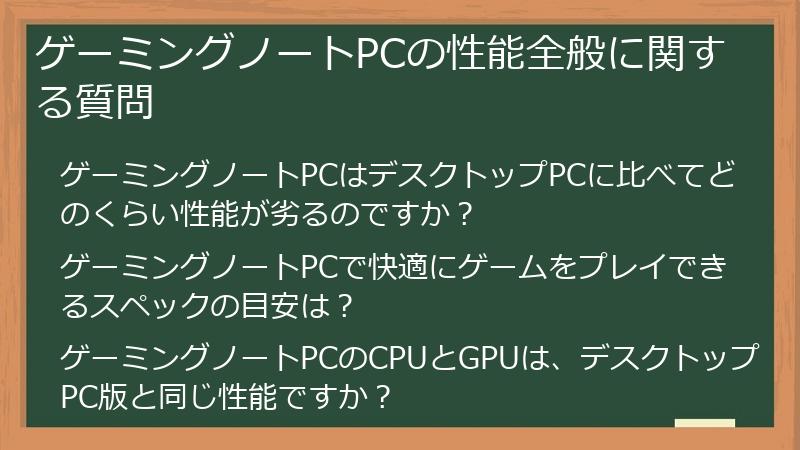 ゲーミングノートPCの性能全般に関する質問

ゲーミングノートPCはデスクトップPCに比べてどのくらい性能が劣るのですか？

ゲーミングノートPCで快適にゲームをプレイできるスペックの目安は？

ゲーミングノートPCのCPUとGPUは、デスクトップPC版と同じ性能ですか？